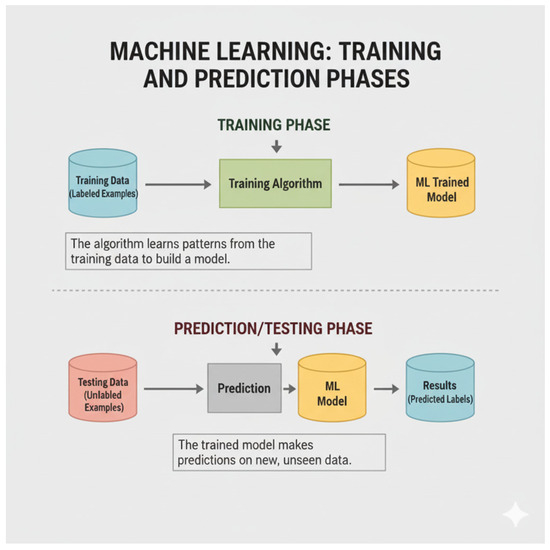 MACHINE LEARNING: TRAINING AND PREDICTION PHASES

TRAINING PHASE

Training Data (Labeled Examples)

Training Algorithm

ML Trained Model

The algorithm learns patterns from the training data to build a model.

PREDICTION/TESTING PHASE

Testing Data (Unlabled Examples)

Prediction

ML Model

Results (Predicted Labels)

The trained model makes predictions on new, unseen data.